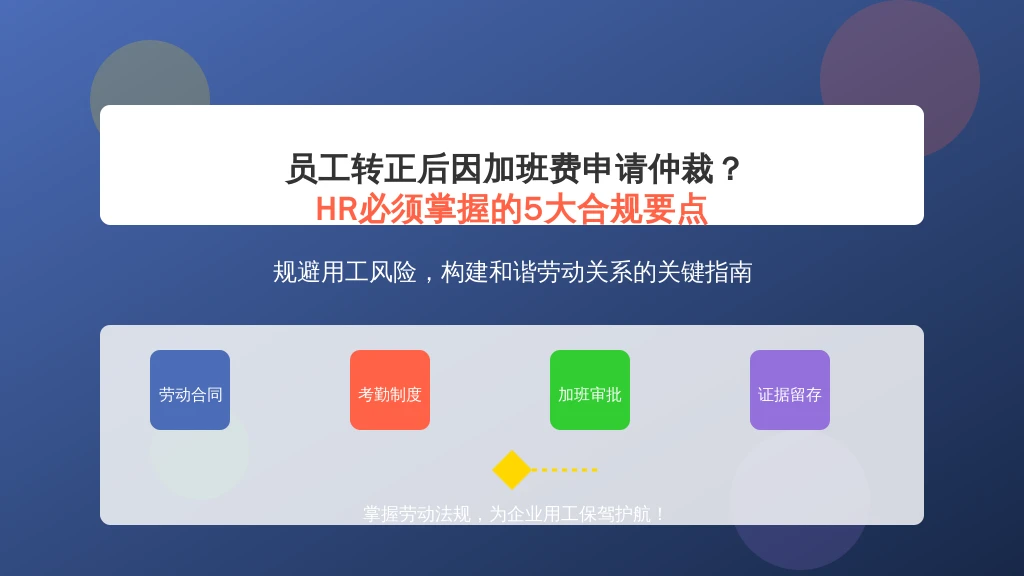 员工转正后因加班费申请仲裁？
HR必须掌握的5大合规要点

规避用工风险，构建和谐劳动关系的关键指南

劳动合同

考勤制度

加班审批

证据留存

掌握劳动法规，为企业用工保驾护航！